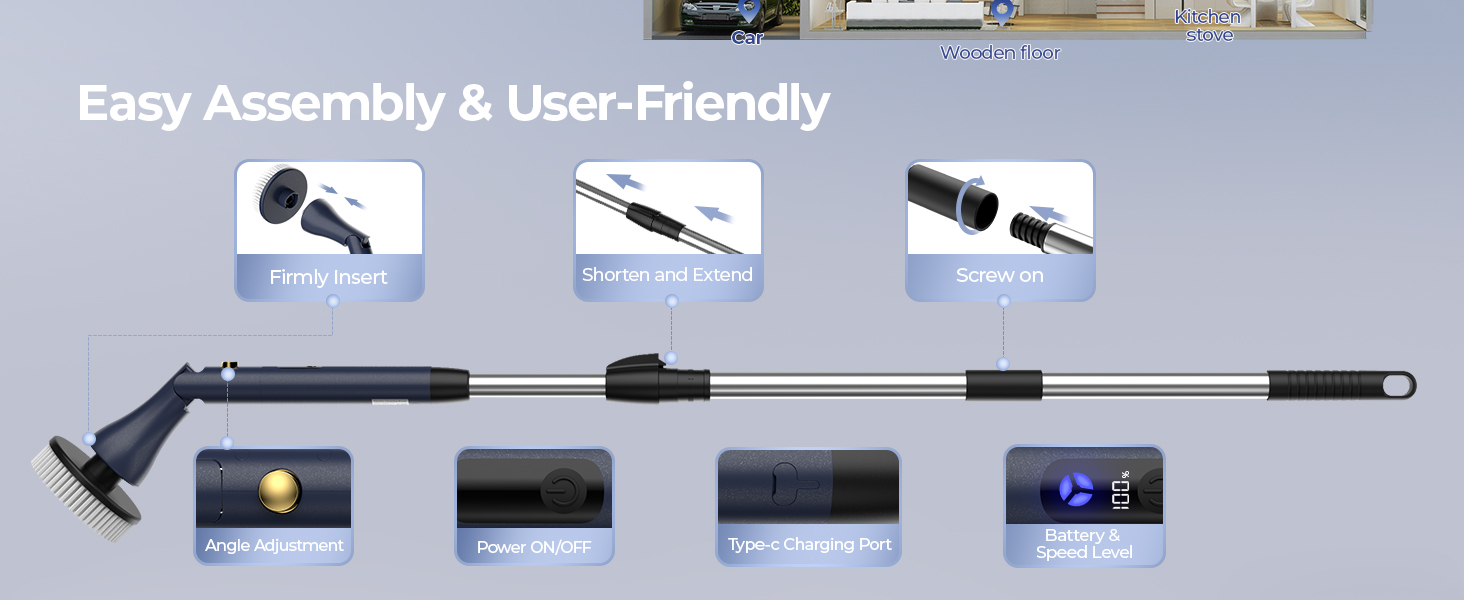 Car

Wooden floor

Kitchen stove

Easy Assembly & User-Friendly

Firmly Insert

Shorten and Extend

Screw on

Angle Adjustment

Power ON/OFF

Type-c Charging Port

100%

Battery & Speed Level